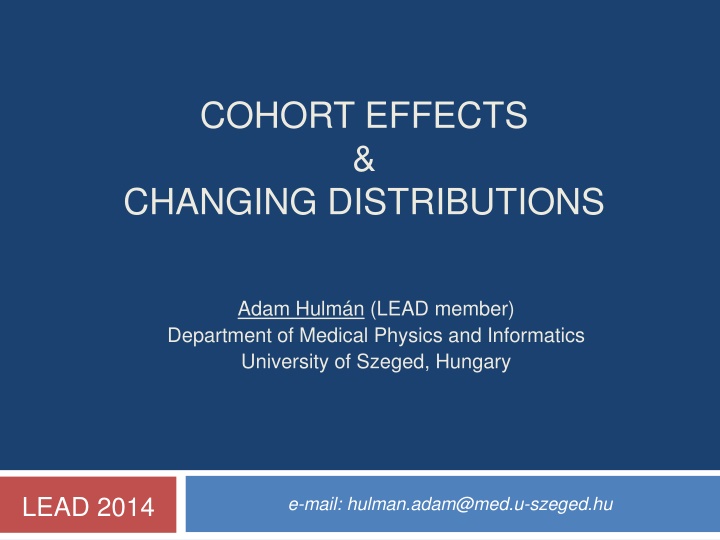 COHORT EFFECTS
&
CHANGING DISTRIBUTIONS

Adam Hulmán (LEAD member)
Department of Medical Physics and Informatics
University of Szeged, Hungary

LEAD 2014

e-mail: hulman.adam@med.u-szeged.hu